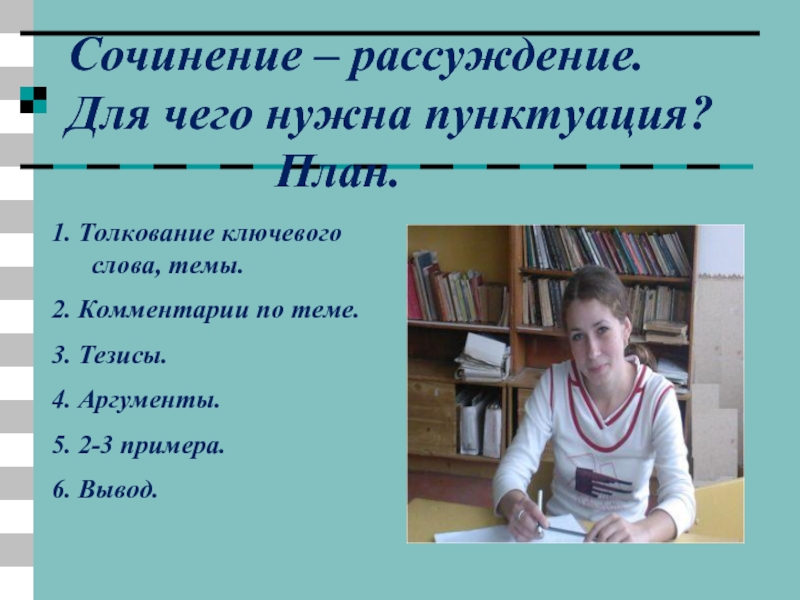 Сочинение – рассуждение. Для чего нужна пунктуация? План.

1. Толкование ключевого слова, темы.

2. Комментарии по теме.

3. Тезисы.

4. Аргументы.

5. 2-3 примера.

6. Вывод.